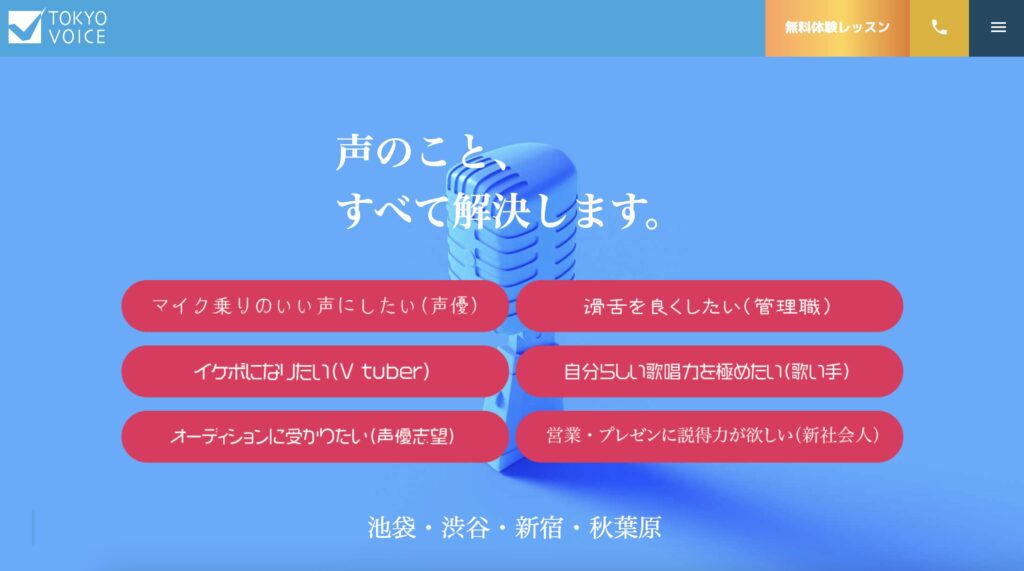 TOKYO VOICE

無料体験レッスン

声のこと、
すべて解決します。

マイク乗りのいい声にしたい（声優）

滑舌を良くしたい（管理職）

イケボになりたい（V tuber）

自分らしい歌唱力を極めたい（歌い手）

オーディションに受かりたい（声優志望）

営業・プレゼンに説得力が欲しい（新社会人）

池袋・渋谷・新宿・秋葉原